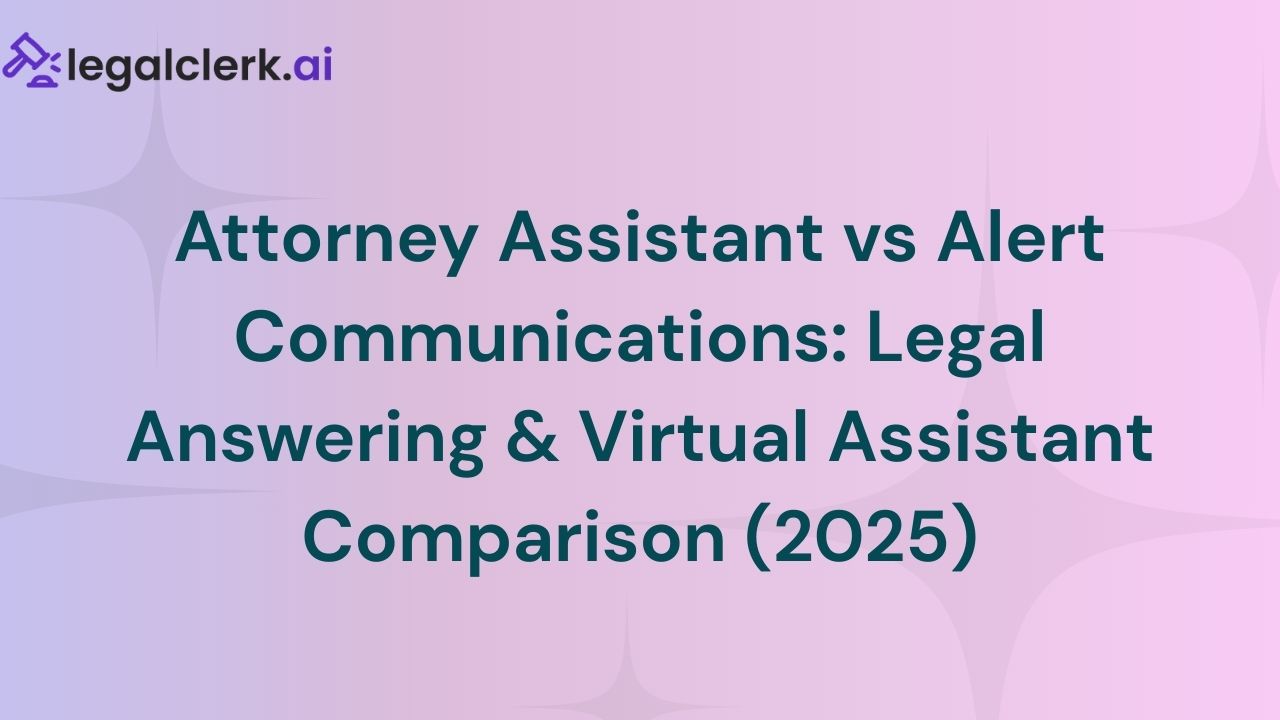 legalclerk.ai

Attorney Assistant vs Alert Communications: Legal Answering & Virtual Assistant Comparison (2025)